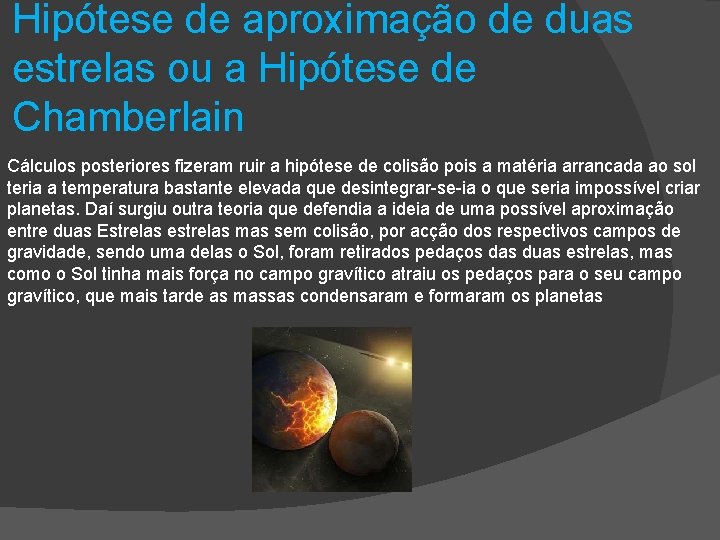 Hipótese de aproximação de duas estrelas ou a Hipótese de Chamberlain

Cálculos posteriores fizeram ruir a hipótese de colisão pois a matéria arrancada ao sol teria a temperatura bastante elevada que desintegrar-se-ia o que seria impossível criar planetas. Daí surgiu outra teoria que defendia a ideia de uma possível aproximação entre duas Estrelas estrelas mas sem colisão, por acção dos respectivos campos de gravidade, sendo uma delas o Sol, foram retirados pedaços das duas estrelas, mas como o Sol tinha mais força no campo gravítico atraiu os pedaços para o seu campo gravítico, que mais tarde as massas condensaram e formaram os planetas